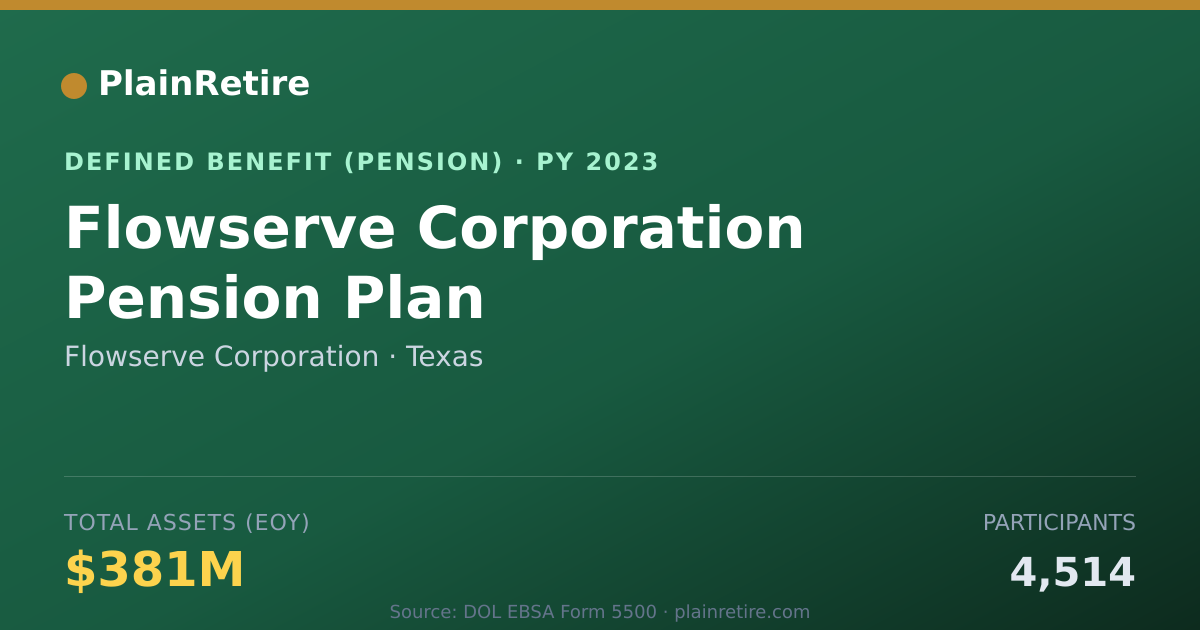 PlainRetire

DEFINED BENEFIT (PENSION) · PY 2023

Flowserve Corporation Pension Plan

Flowserve Corporation · Texas

TOTAL ASSETS (EOY)

$381M

PARTICIPANTS

4,514

Source: DOL EBSA Form 5500 · plainretire.com